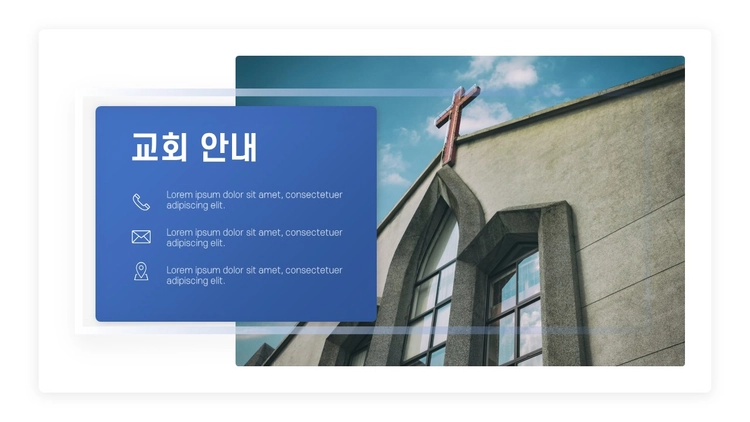 교회 안내

Lorem ipsum dolor sit amet, consectetuer adipiscing elit.

Lorem ipsum dolor sit amet, consectetuer adipiscing elit.

Lorem ipsum dolor sit amet, consectetuer adipiscing elit.